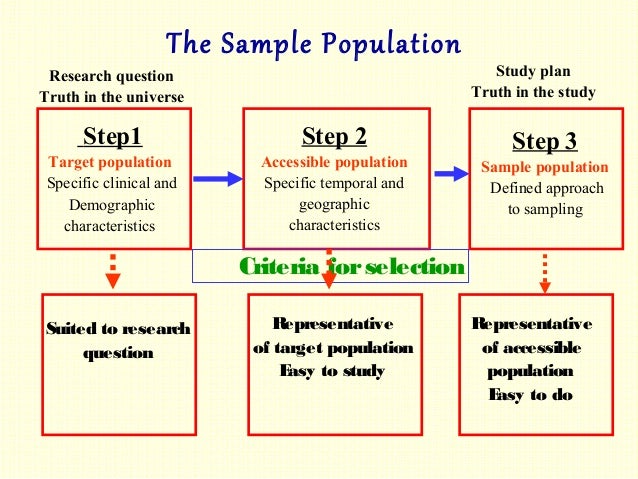 The Sample Population

Research question
Truth in the universe

Study plan
Truth in the study

Step1
Target population
Specific clinical and Demographic characteristics

Step 2
Accessible population
Specific temporal and geographic characteristics

Step 3
Sample population
Defined approach to sampling

Criteria for selection

Suited to research question

Representative of target population
Easy to study

Representative of accessible population
Easy to do